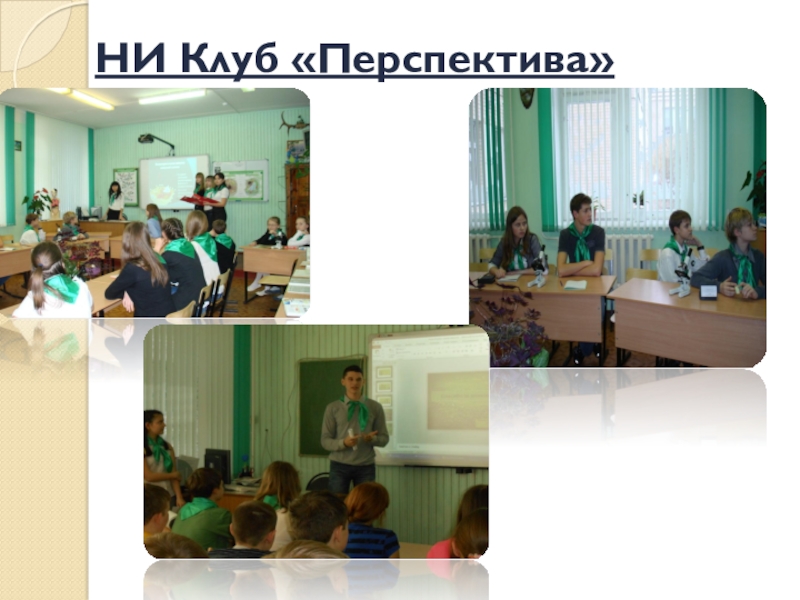 НИ Клуб «Перспектива»